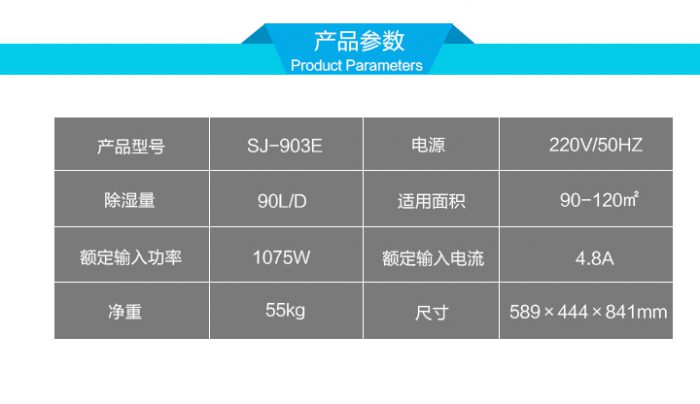 产品参数
Product Parameters

| 产品型号 | SJ-903E | 电源 | 220V/50HZ |
|---|---|---|---|
| 除湿量 | 90L/D | 适用面积 | 90-120㎡ |
| 额定输入功率 | 1075W | 额定输入电流 | 4.8A |
| 净重 | 55kg | 尺寸 | 589×444×841mm |